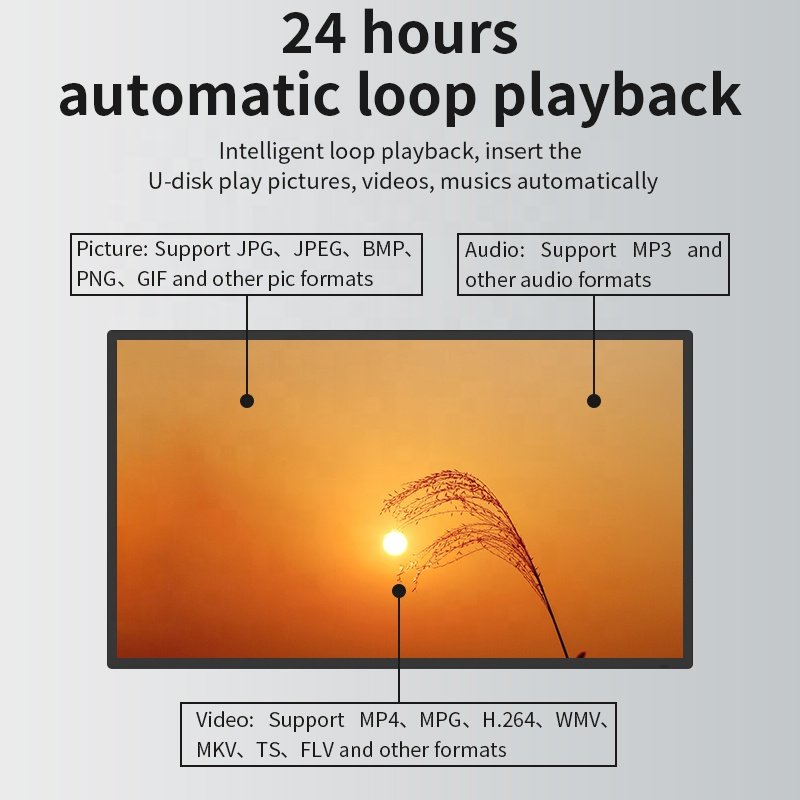 24 hours
automatic loop playback

Intelligent loop playback, insert the U-disk play pictures, videos, musics automatically

Picture: Support JPG、JPEG、BMP、PNG、GIF and other pic formats

Audio: Support MP3 and other audio formats

Video: Support MP4、MPG、H.264、WMV、MKV、TS、FLV and other formats